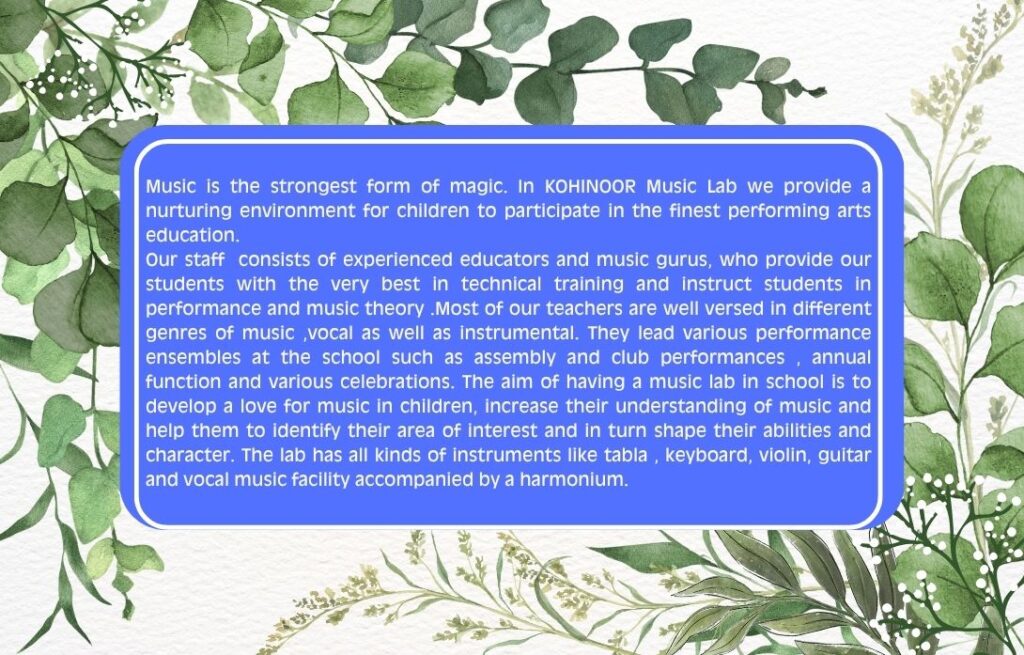 Music is the strongest form of magic. In KOHINOOR Music Lab we provide a nurturing environment for children to participate in the finest performing arts education.
Our staff consists of experienced educators and music gurus, who provide our students with the very best in technical training and instruct students in performance and music theory .Most of our teachers are well versed in different genres of music ,vocal as well as instrumental. They lead various performance ensembles at the school such as assembly and club performances , annual function and various celebrations. The aim of having a music lab in school is to develop a love for music in children, increase their understanding of music and help them to identify their area of interest and in turn shape their abilities and character. The lab has all kinds of instruments like tabla , keyboard, violin, guitar and vocal music facility accompanied by a harmonium.